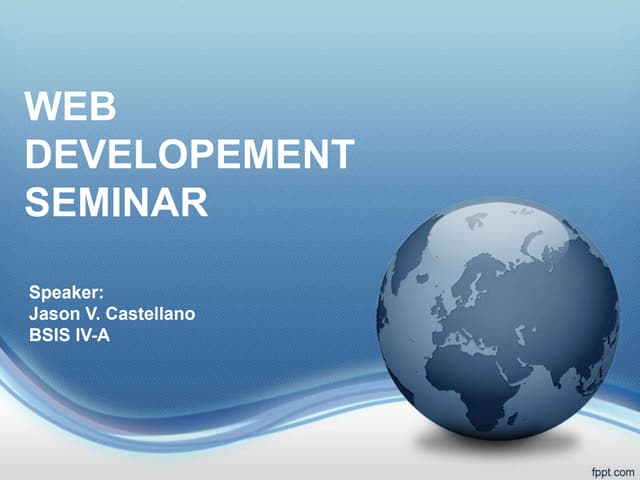 WEB DEVELOPEMENT SEMINAR

Speaker:
Jason V. Castellano
BSIS IV-A

fppt.com